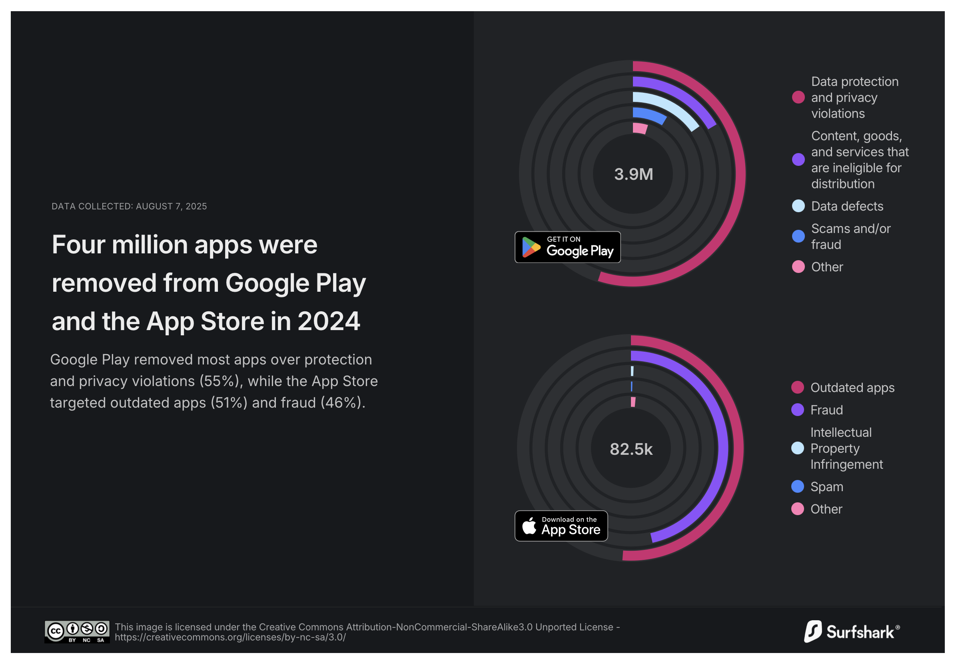 DATA COLLECTED: AUGUST 7, 2025

Four million apps were removed from Google Play and the App Store in 2024

Google Play removed most apps over protection and privacy violations (55%), while the App Store targeted outdated apps (51%) and fraud (46%).

3.9M

GET IT ON Google Play

Data protection and privacy violations

Content, goods, and services that are ineligible for distribution

Data defects

Scams and/or fraud

Other

82.5k

Download on the App Store

Outdated apps

Fraud

Intellectual Property Infringement

Spam

Other

BY NC SA

This image is licensed under the Creative Commons Attribution-NonCommercial-ShareAlike3.0 Unported License - https://creativecommons.org/licenses/by-nc-sa/3.0/

Surfshark®